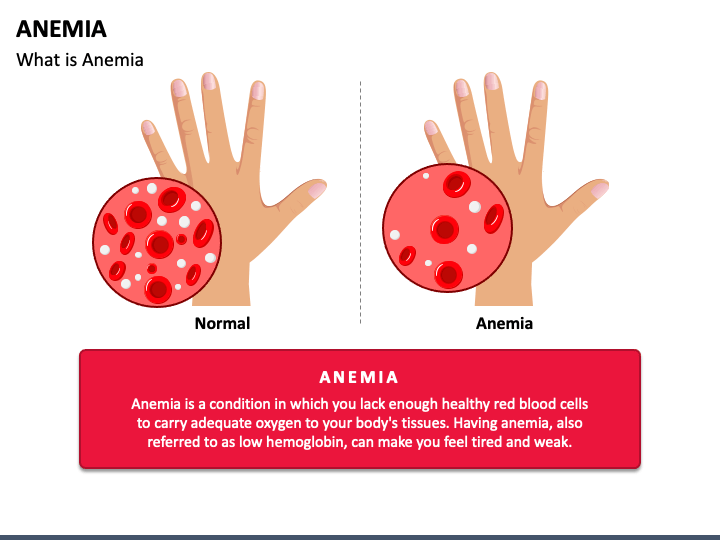 ANEMIA
What is Anemia

Normal

Anemia

ANEMIA
Anemia is a condition in which you lack enough healthy red blood cells to carry adequate oxygen to your body's tissues. Having anemia, also referred to as low hemoglobin, can make you feel tired and weak.